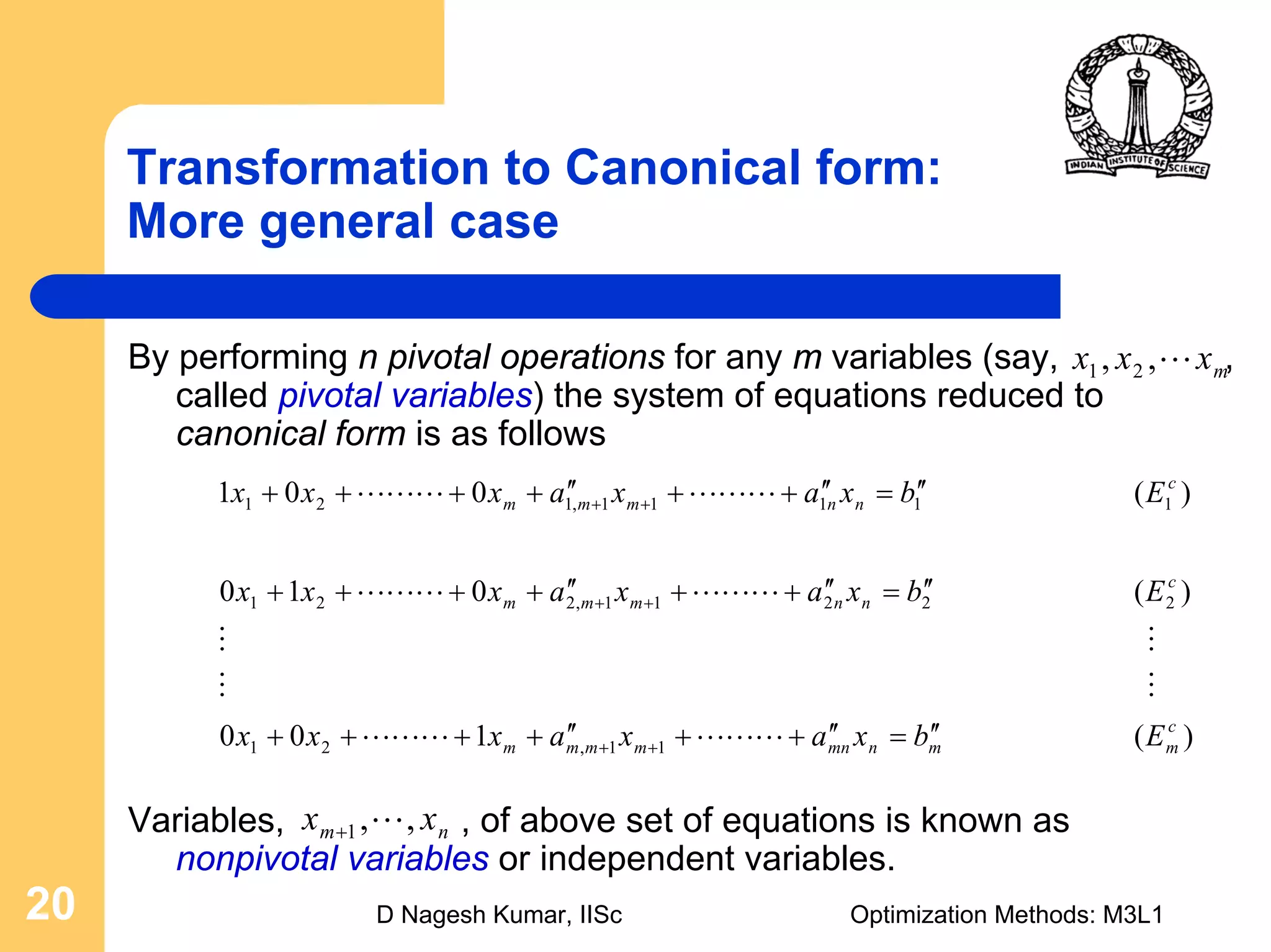 INDIAN INSTITUTE OF SCIENCE

Transformation to Canonical form: More general case

By performing n pivotal operations for any m variables (say, $x_1, x_2, \cdots x_m$, called pivotal variables) the system of equations reduced to canonical form is as follows

$1x_1 + 0x_2 + \cdots\cdots\cdots + 0x_m + a''_{1,m+1}x_{m+1} + \cdots\cdots\cdots + a''_{1n}x_n = b''_1$ $(E_1^c)$

$0x_1 + 1x_2 + \cdots\cdots\cdots + 0x_m + a''_{2,m+1}x_{m+1} + \cdots\cdots\cdots + a''_{2n}x_n = b''_2$ $(E_2^c)$

$\vdots$ $\vdots$

$\vdots$ $\vdots$

$0x_1 + 0x_2 + \cdots\cdots\cdots + 1x_m + a''_{m,m+1}x_{m+1} + \cdots\cdots\cdots + a''_{mn}x_n = b''_m$ $(E_m^c)$

Variables, $x_{m+1}, \cdots, x_n$ , of above set of equations is known as nonpivotal variables or independent variables.

20

D Nagesh Kumar, IISc

Optimization Methods: M3L1